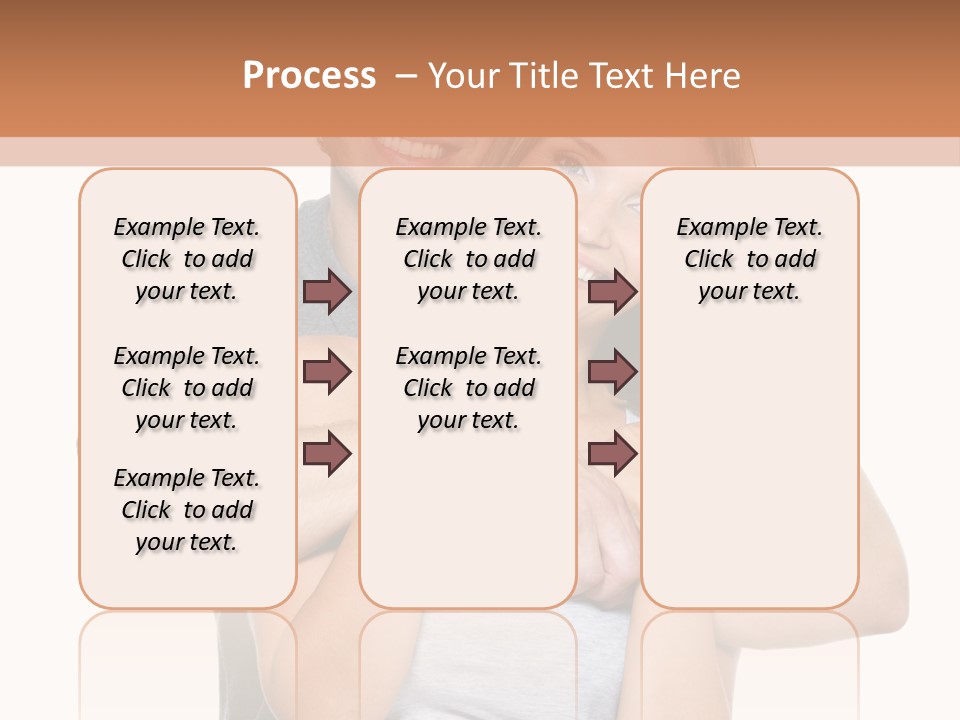 Process – Your Title Text Here

Example Text. Click to add your text.

Example Text. Click to add your text.

Example Text. Click to add your text.

Example Text. Click to add your text.

Example Text. Click to add your text.

Example Text. Click to add your text.